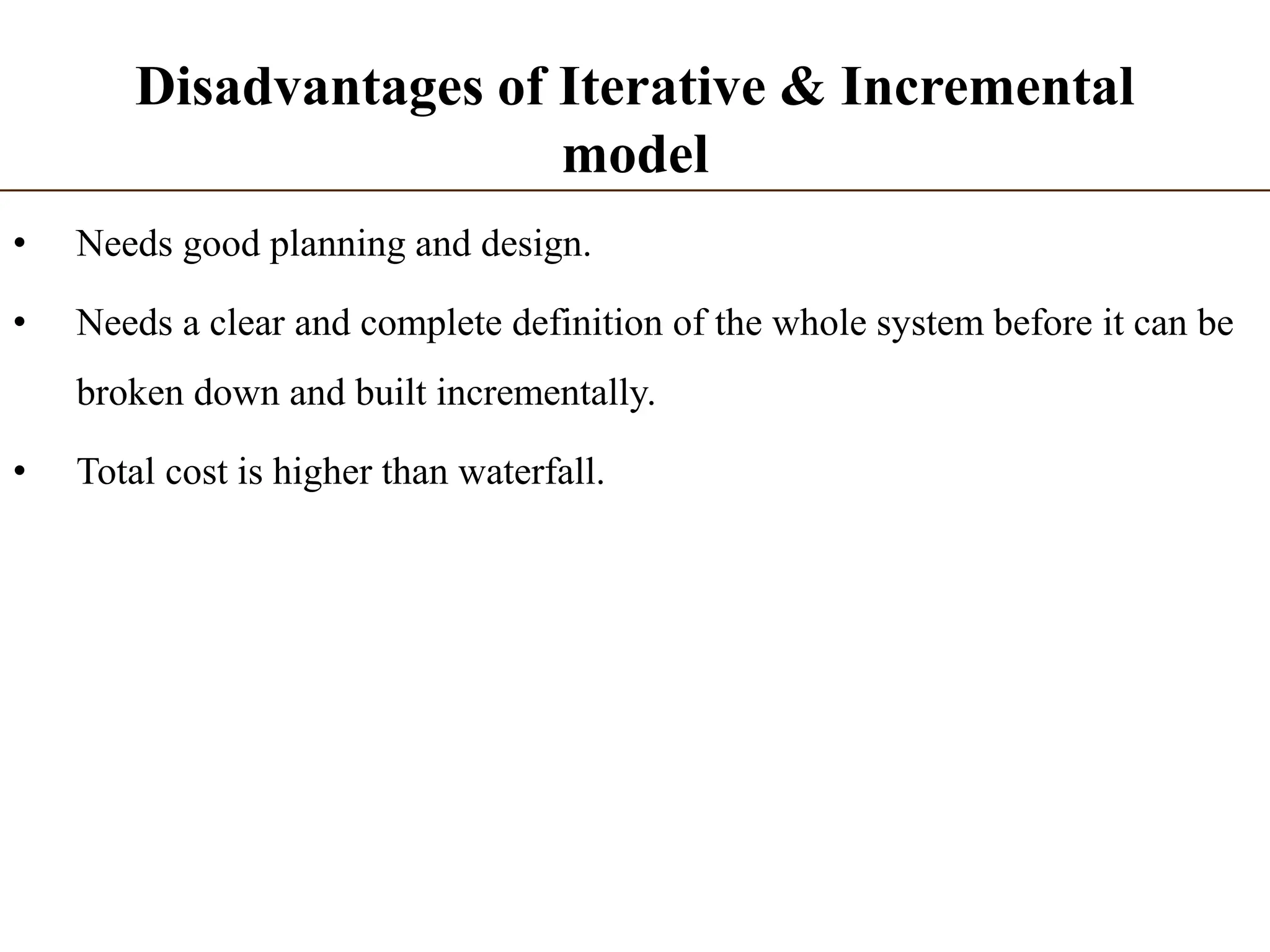 Disadvantages of Iterative & Incremental model

• Needs good planning and design.

• Needs a clear and complete definition of the whole system before it can be broken down and built incrementally.

• Total cost is higher than waterfall.